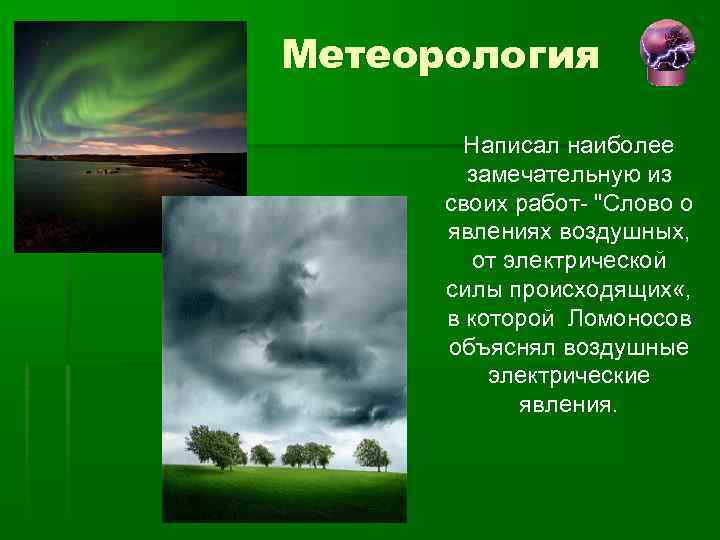 Метеорология

Написал наиболее замечательную из своих работ- "Слово о явлениях воздушных, от электрической силы происходящих«, в которой Ломоносов объяснял воздушные электрические явления.